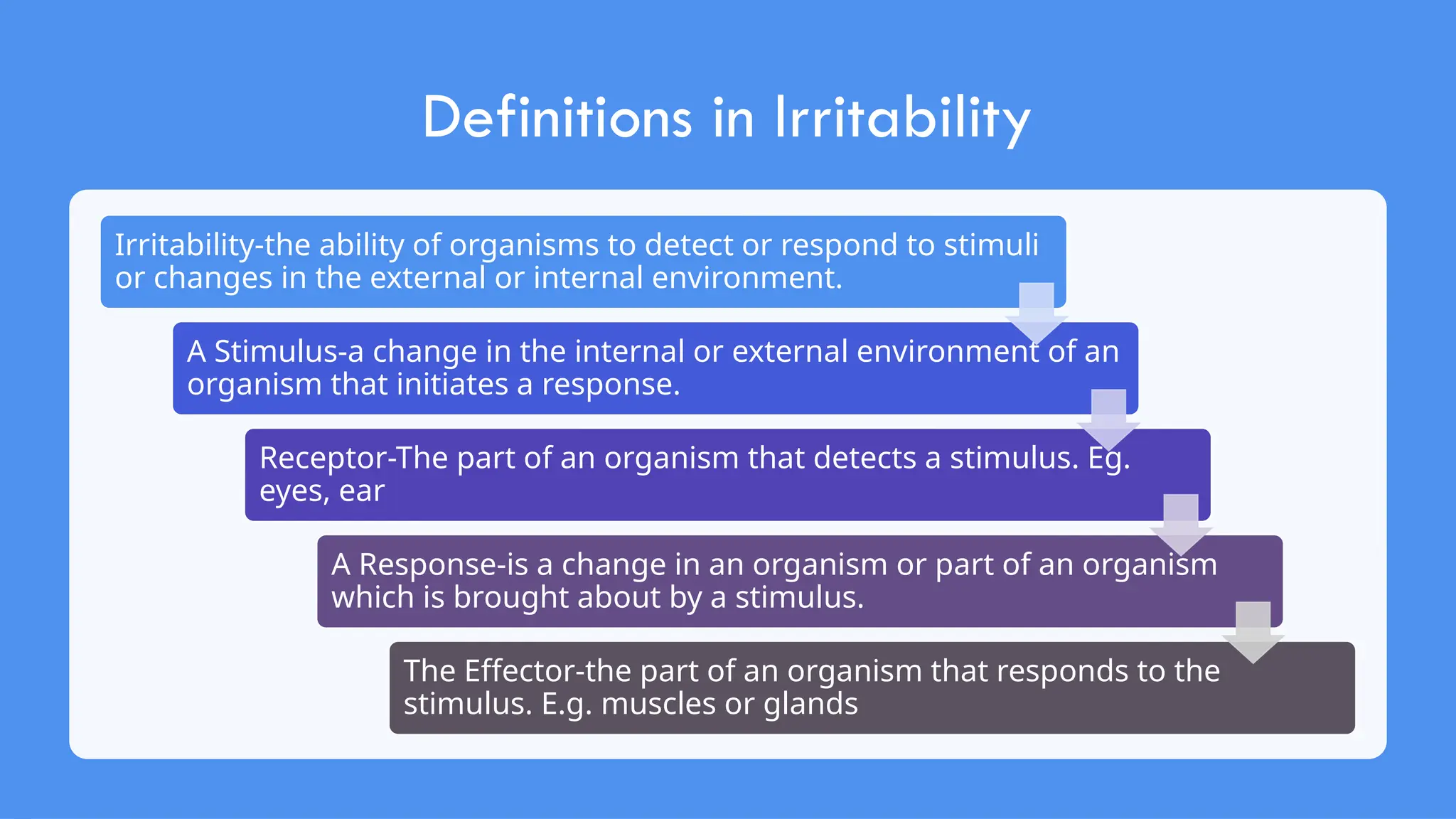 Definitions in Irritability

Irritability-the ability of organisms to detect or respond to stimuli or changes in the external or internal environment.

A Stimulus-a change in the internal or external environment of an organism that initiates a response.

Receptor-The part of an organism that detects a stimulus. Eg. eyes, ear

A Response-is a change in an organism or part of an organism which is brought about by a stimulus.

The Effector-the part of an organism that responds to the stimulus. E.g. muscles or glands